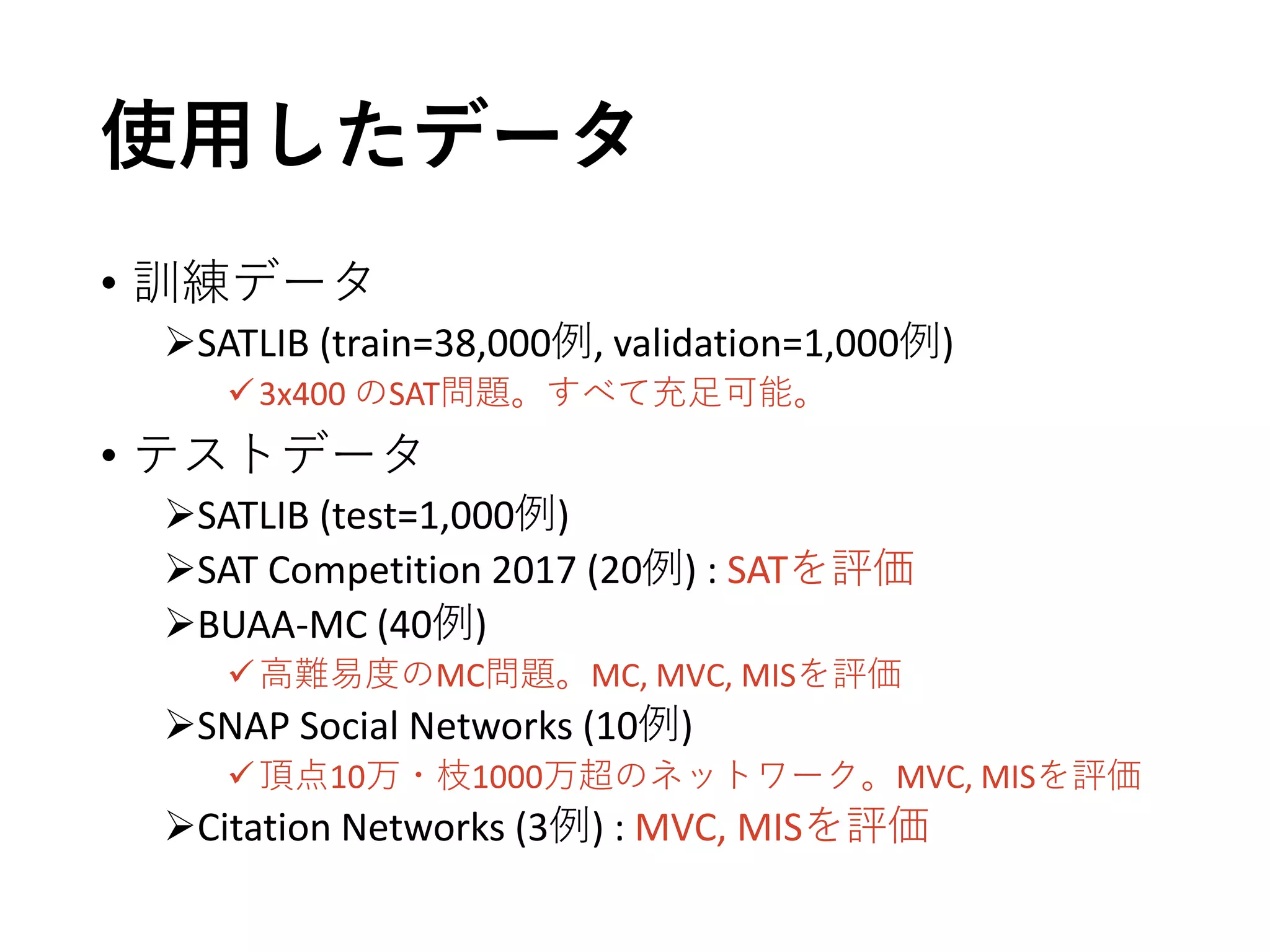 使用したデータ

• 訓練データ

➢SATLIB (train=38,000例, validation=1,000例)

✓3x400 のSAT問題。すべて充足可能。

• テストデータ

➢SATLIB (test=1,000例)

➢SAT Competition 2017 (20例) : SATを評価

➢BUAA-MC (40例)

✓高難易度のMC問題。MC, MVC, MISを評価

➢SNAP Social Networks (10例)

✓頂点10万・枝1000万超のネットワーク。MVC, MISを評価

➢Citation Networks (3例) : MVC, MISを評価